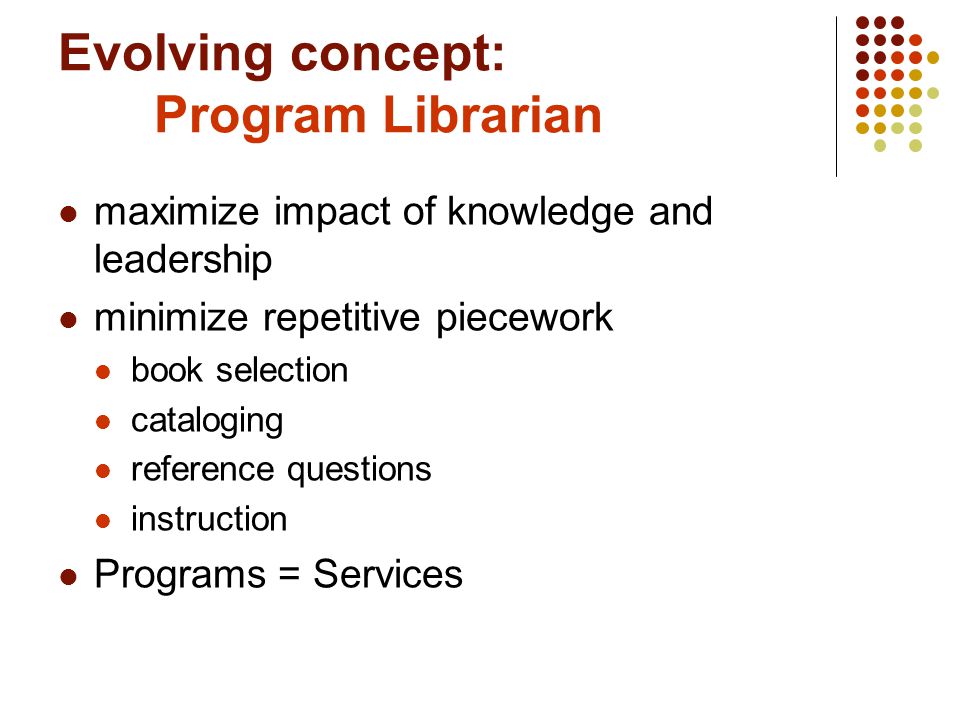 Evolving concept:
Program Librarian

- maximize impact of knowledge and leadership
- minimize repetitive piecework
  - book selection
  - cataloging
  - reference questions
  - instruction
- Programs = Services